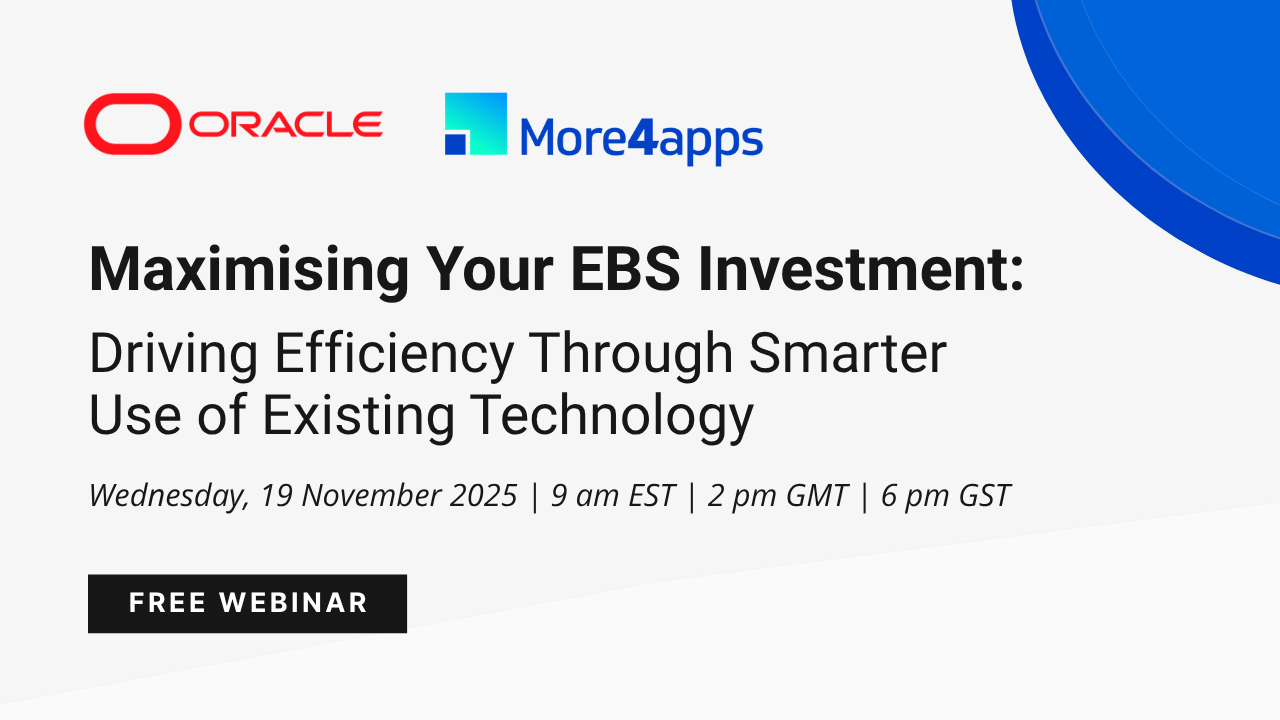 ORACLE

More4apps

Maximising Your EBS Investment:

Driving Efficiency Through Smarter Use of Existing Technology

Wednesday, 19 November 2025 | 9 am EST | 2 pm GMT | 6 pm GST

FREE WEBINAR